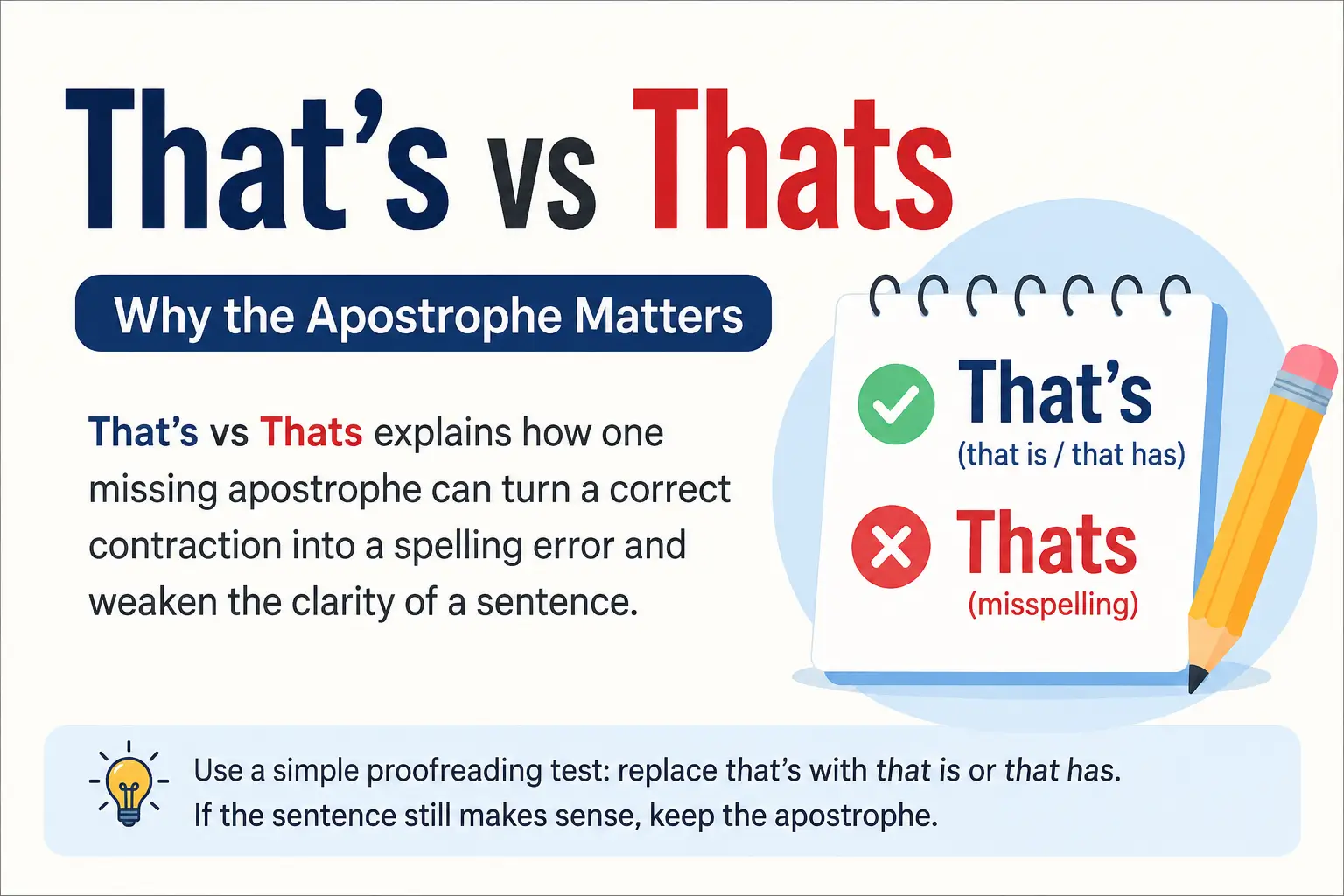 That’s vs Thats

Why the Apostrophe Matters

That’s vs Thats explains how one missing apostrophe can turn a correct contraction into a spelling error and weaken the clarity of a sentence.

That’s
(that is / that has)

Thats
(misspelling)

Use a simple proofreading test: replace that’s with that is or that has. If the sentence still makes sense, keep the apostrophe.